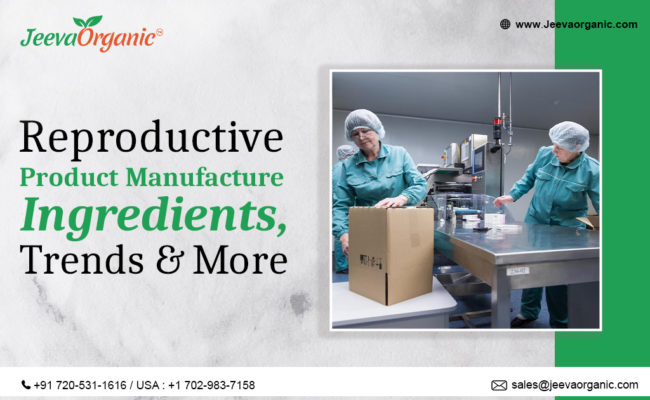 JeevaOrganic®

www.Jeevaorganic.com

Reproductive
Product Manufacture
Ingredients,
Trends & More

+91 720-531-1616 / USA : +1 702-983-7158

sales@jeevaorganic.com